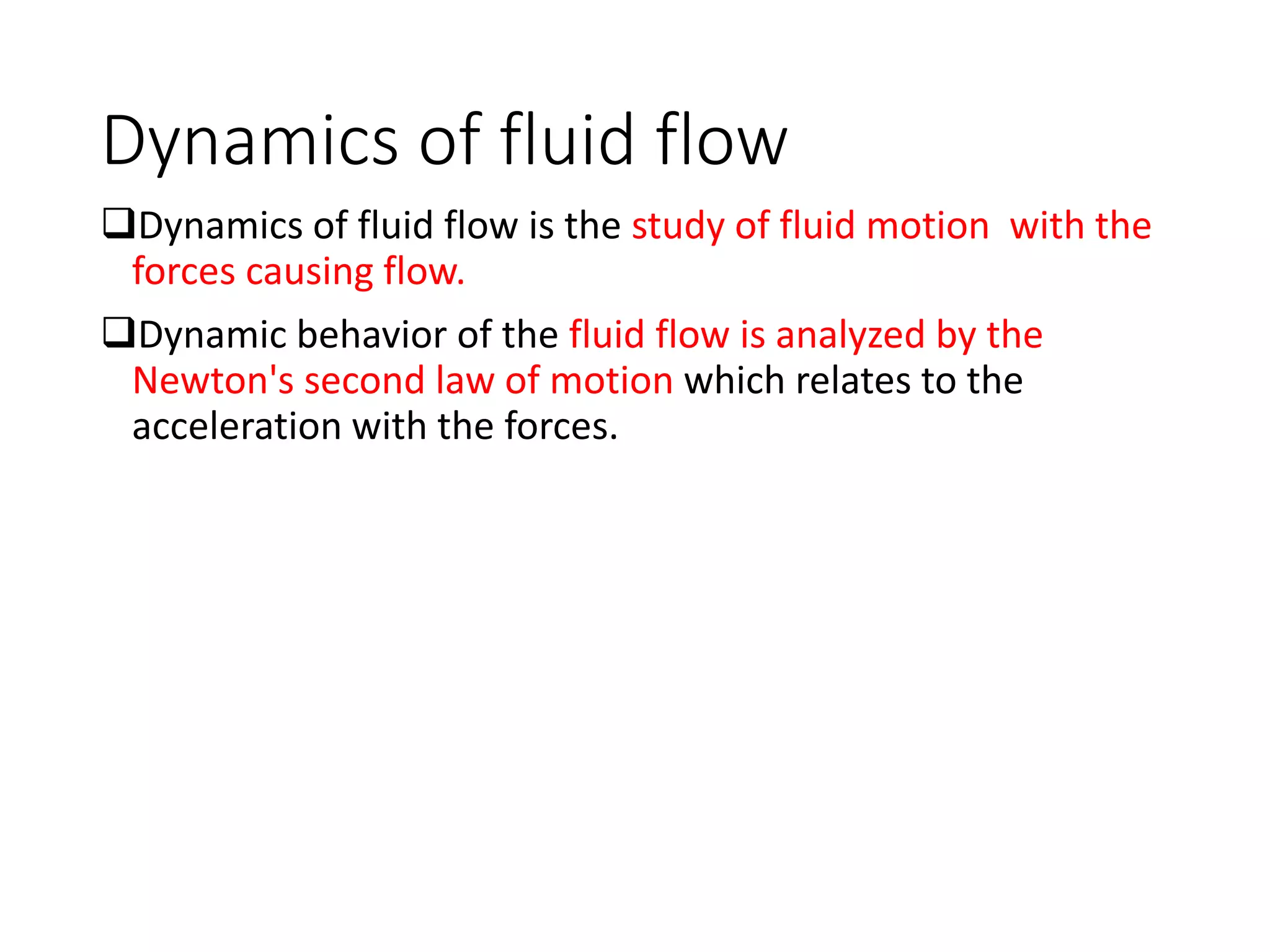 Dynamics of fluid flow

❑Dynamics of fluid flow is the study of fluid motion  with the forces causing flow.

❑Dynamic behavior of the fluid flow is analyzed by the Newton's second law of motion which relates to the acceleration with the forces.